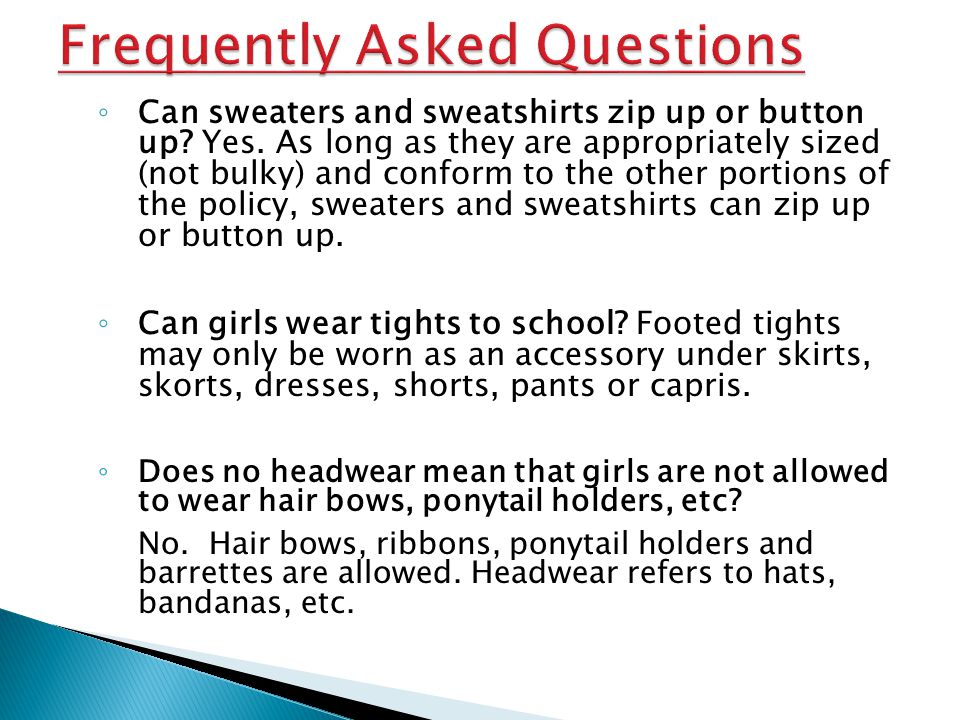 Frequently Asked Questions

◦ Can sweaters and sweatshirts zip up or button up? Yes. As long as they are appropriately sized (not bulky) and conform to the other portions of the policy, sweaters and sweatshirts can zip up or button up.

◦ Can girls wear tights to school? Footed tights may only be worn as an accessory under skirts, skorts, dresses, shorts, pants or capris.

◦ Does no headwear mean that girls are not allowed to wear hair bows, ponytail holders, etc?

No. Hair bows, ribbons, ponytail holders and barrettes are allowed. Headwear refers to hats, bandanas, etc.